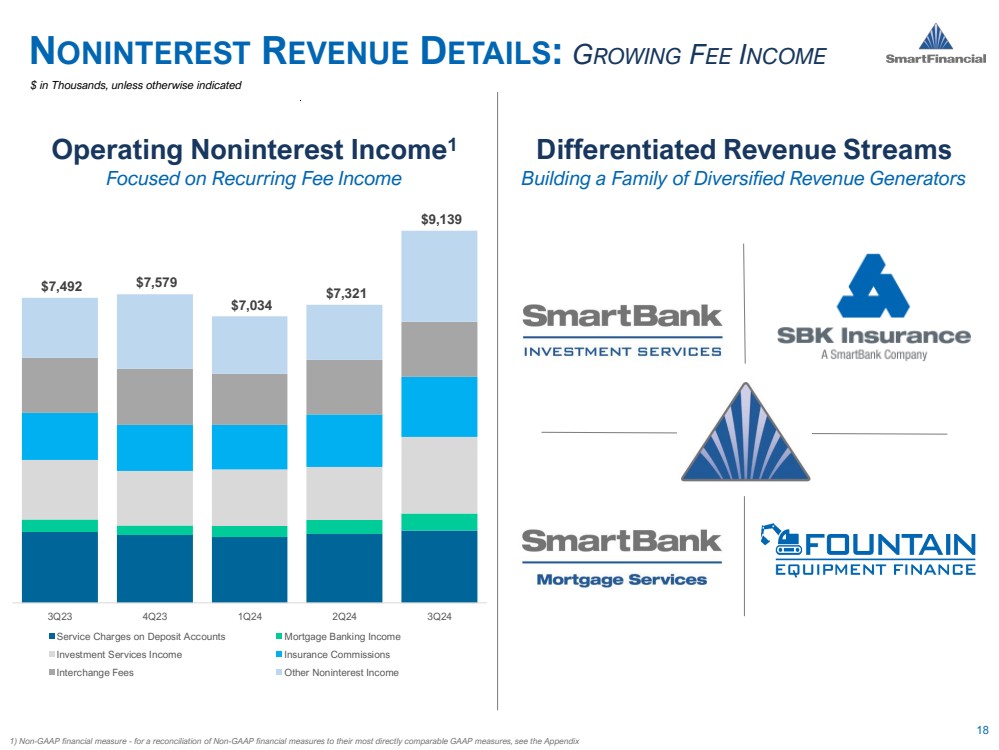 NONINTEREST REVENUE DETAILS: GROWING FEE INCOME

SmartFinancial

$ in Thousands, unless otherwise indicated

Operating Noninterest Income$^1$
Focused on Recurring Fee Income

$7,492
$7,579
$7,034
$7,321
$9,139

3Q23 4Q23 1Q24 2Q24 3Q24

Service Charges on Deposit Accounts
Mortgage Banking Income
Investment Services Income
Insurance Commissions
Interchange Fees
Other Noninterest Income

Differentiated Revenue Streams
Building a Family of Diversified Revenue Generators

SmartBank
INVESTMENT SERVICES

SBK Insurance
A SmartBank Company

SmartBank
Mortgage Services

FOUNTAIN
EQUIPMENT FINANCE

1) Non-GAAP financial measure - for a reconciliation of Non-GAAP financial measures to their most directly comparable GAAP measures, see the Appendix

18